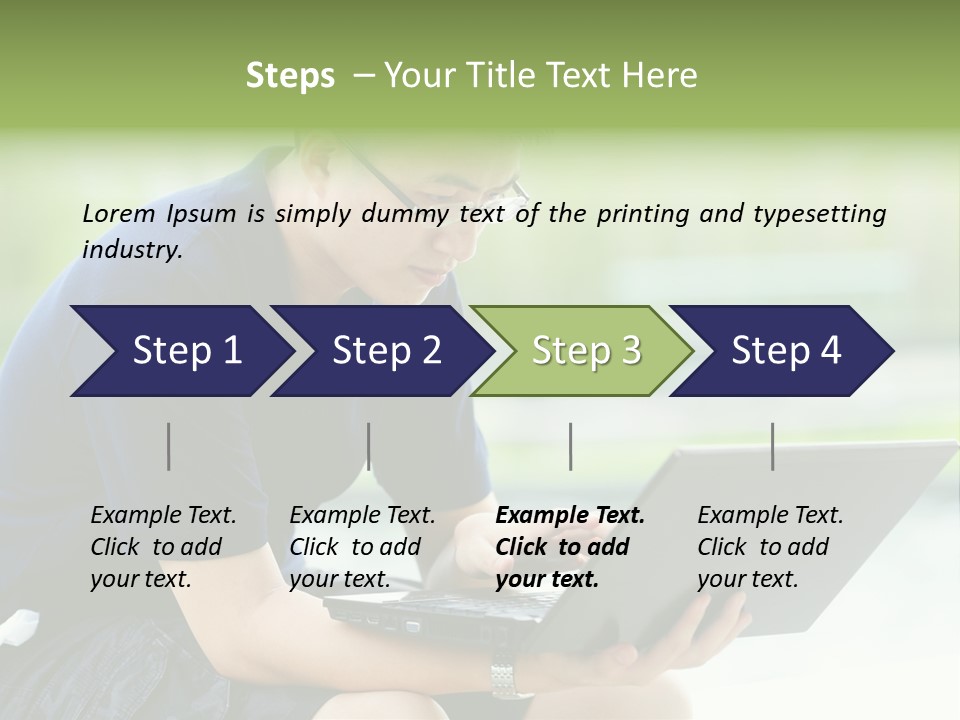 Steps – Your Title Text Here

Lorem Ipsum is simply dummy text of the printing and typesetting industry.

Step 1

Step 2

Step 3

Step 4

Example Text. Click to add your text.

Example Text. Click to add your text.

Example Text. Click to add your text.

Example Text. Click to add your text.